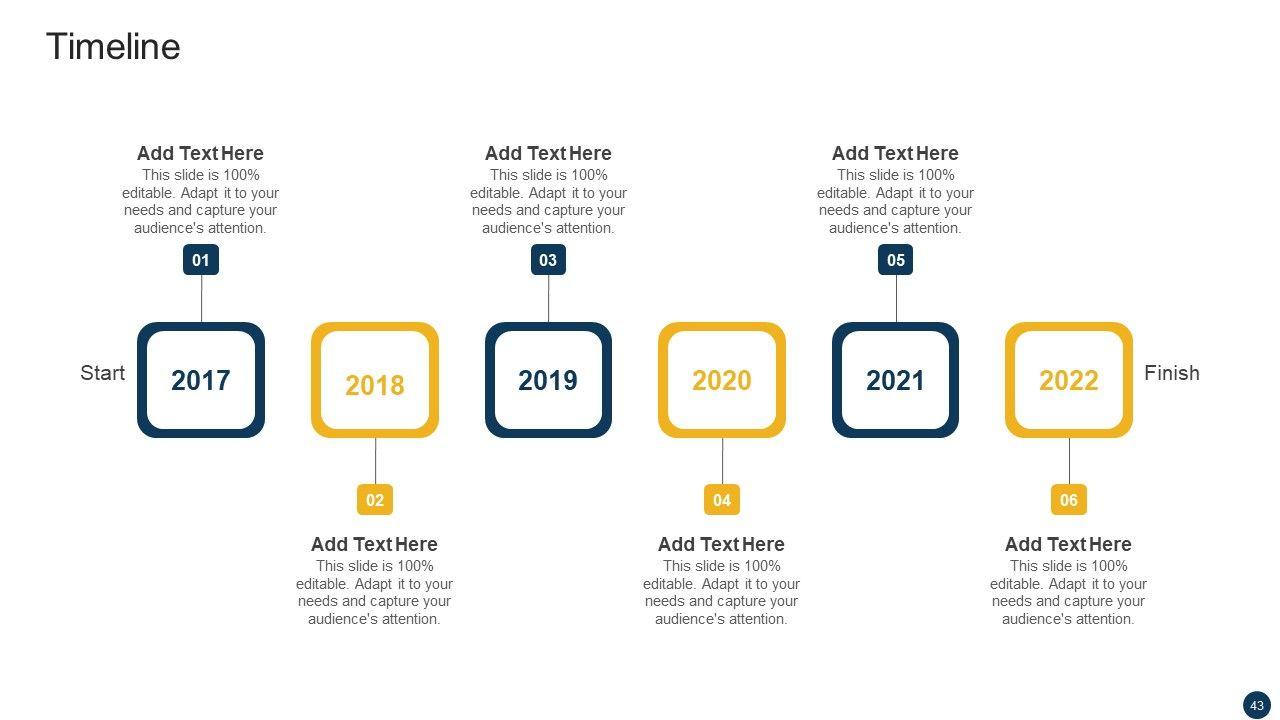 Timeline

Add Text Here
This slide is 100% editable. Adapt it to your needs and capture your audience's attention.

01

Add Text Here
This slide is 100% editable. Adapt it to your needs and capture your audience's attention.

03

Add Text Here
This slide is 100% editable. Adapt it to your needs and capture your audience's attention.

05

Start

2017

2018

2019

2020

2021

2022

Finish

02

Add Text Here
This slide is 100% editable. Adapt it to your needs and capture your audience's attention.

04

Add Text Here
This slide is 100% editable. Adapt it to your needs and capture your audience's attention.

06

Add Text Here
This slide is 100% editable. Adapt it to your needs and capture your audience's attention.

43